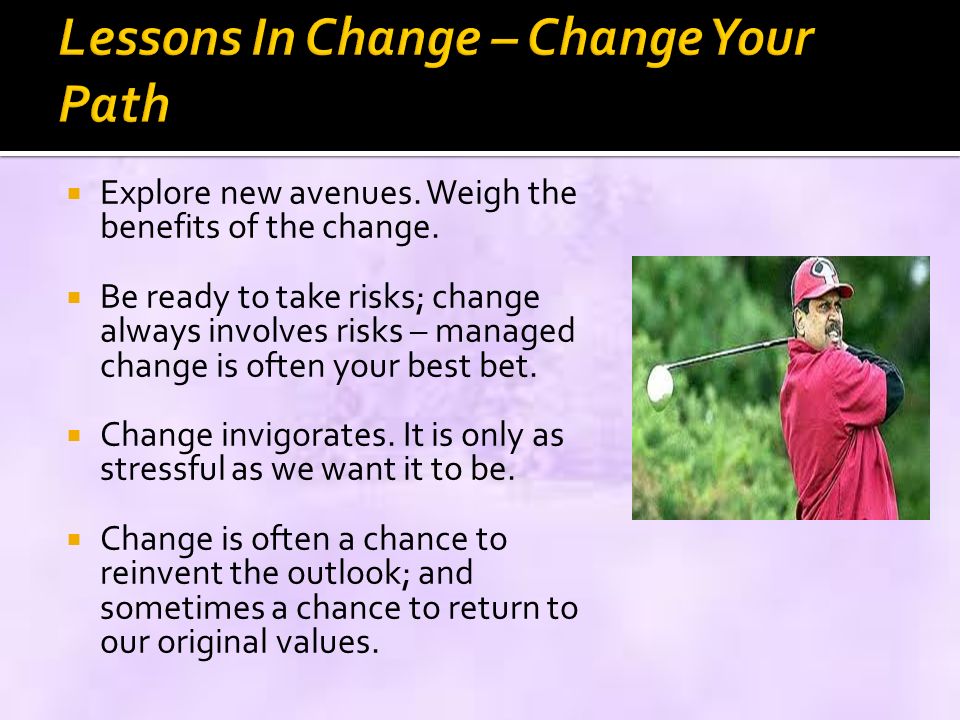 Lessons In Change – Change Your Path

▪ Explore new avenues. Weigh the benefits of the change.

▪ Be ready to take risks; change always involves risks – managed change is often your best bet.

▪ Change invigorates. It is only as stressful as we want it to be.

▪ Change is often a chance to reinvent the outlook; and sometimes a chance to return to our original values.